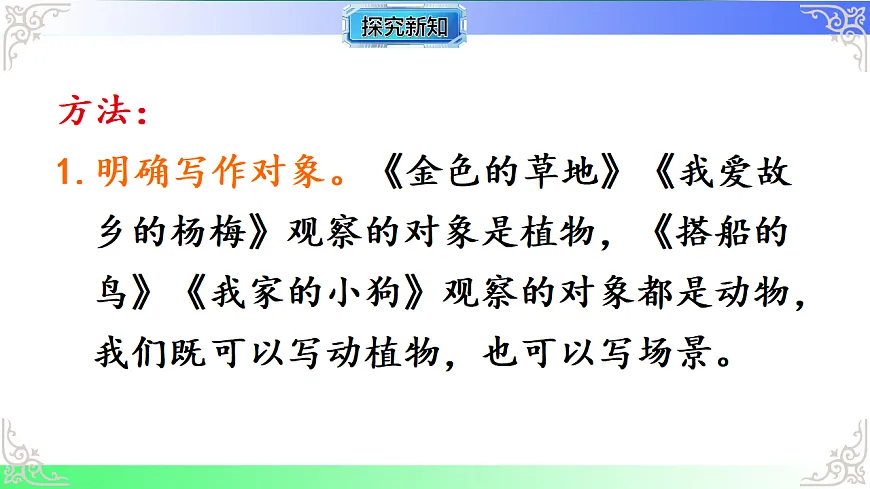 探究新知

方法：

1. 明确写作对象。《金色的草地》《我爱故乡的杨梅》观察的对象是植物，《搭船的鸟》《我家的小狗》观察的对象都是动物，我们既可以写动植物，也可以写场景。